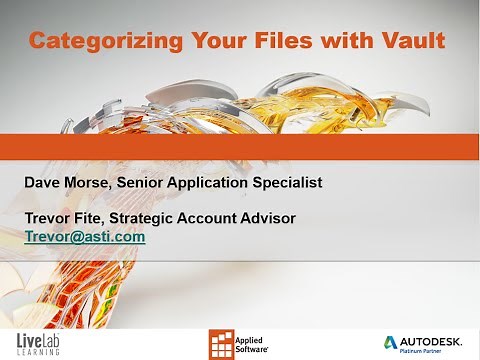 Categorizing Your Files with Vault

Dave Morse, Senior Application Specialist

Trevor Fite, Strategic Account Advisor
Trevor@asti.com

LiveLab LEARNING

Applied Software

AUTODESK. Platinum Partner